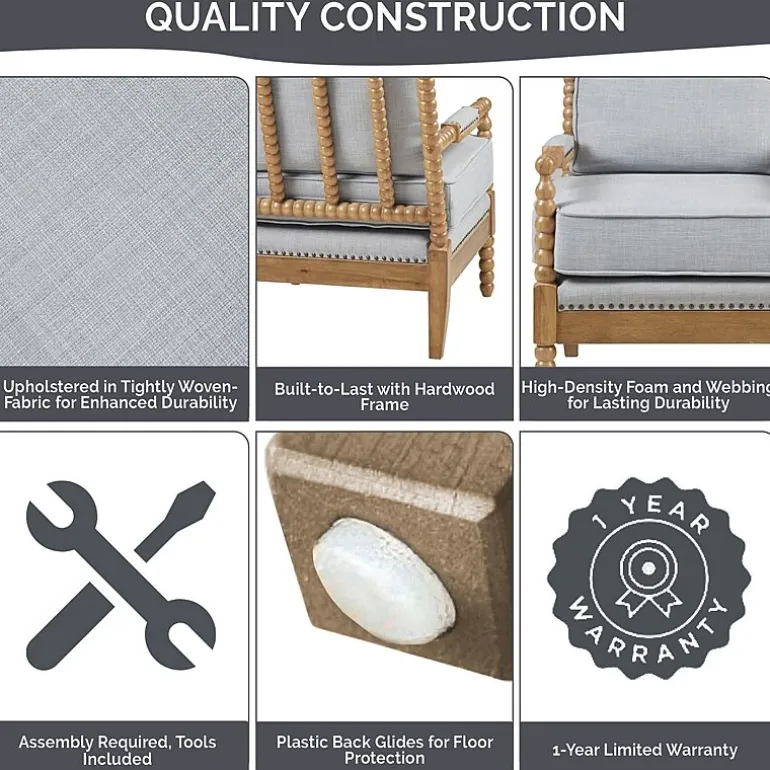 QUALITY CONSTRUCTION

Upholstered in Tightly Woven-Fabric for Enhanced Durability

Built-to-Last with Hardwood Frame

High-Density Foam and Webbing for Lasting Durability

Assembly Required, Tools Included

Plastic Back Glides for Floor Protection

1 YEAR WARRANTY

1-Year Limited Warranty